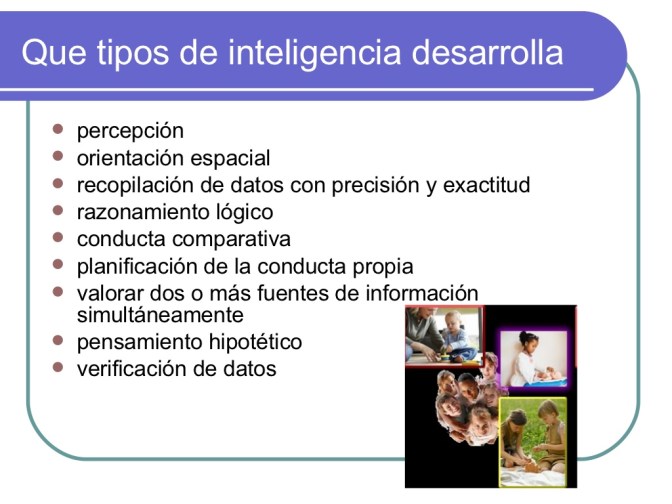 Que tipos de inteligencia desarrolla

- percepción
- orientación espacial
- recopilación de datos con precisión y exactitud
- razonamiento lógico
- conducta comparativa
- planificación de la conducta propia
- valorar dos o más fuentes de información simultáneamente
- pensamiento hipotético
- verificación de datos